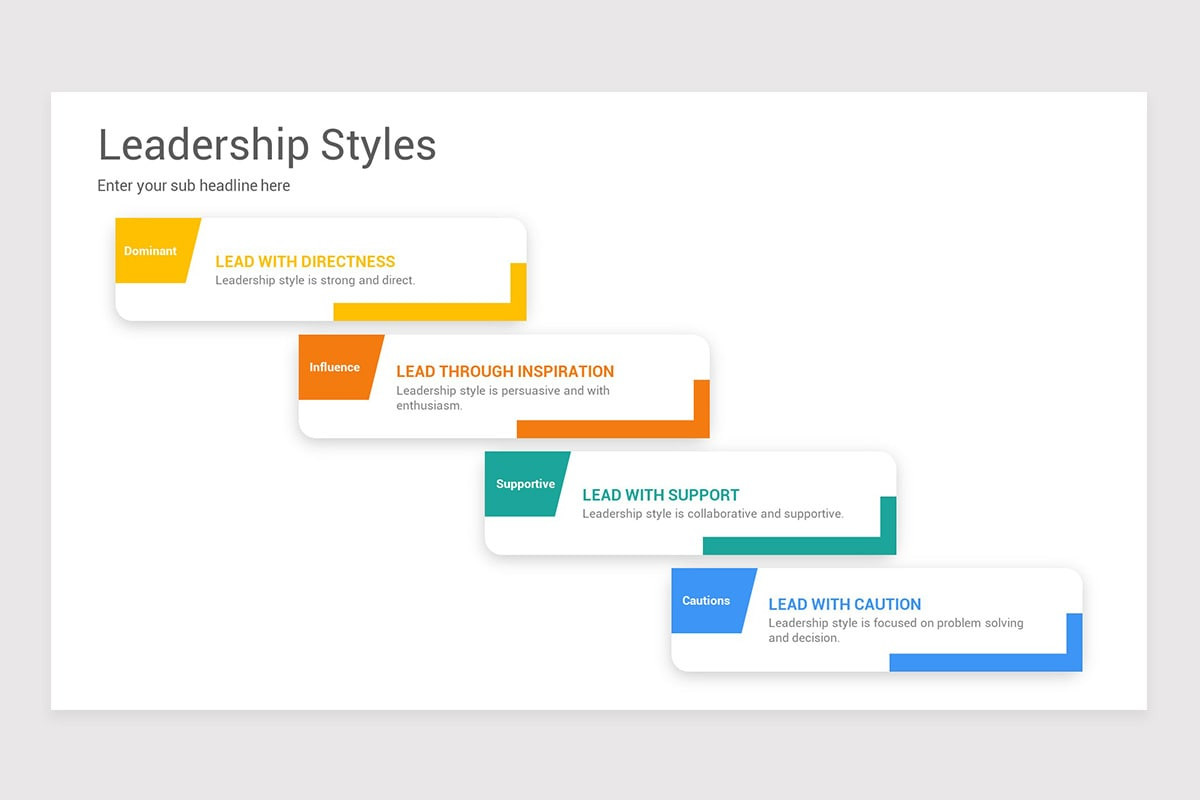 Leadership Styles

Enter your sub headline here

Dominant

LEAD WITH DIRECTNESS

Leadership style is strong and direct.

Influence

LEAD THROUGH INSPIRATION

Leadership style is persuasive and with enthusiasm.

Supportive

LEAD WITH SUPPORT

Leadership style is collaborative and supportive.

Cautions

LEAD WITH CAUTION

Leadership style is focused on problem solving and decision.